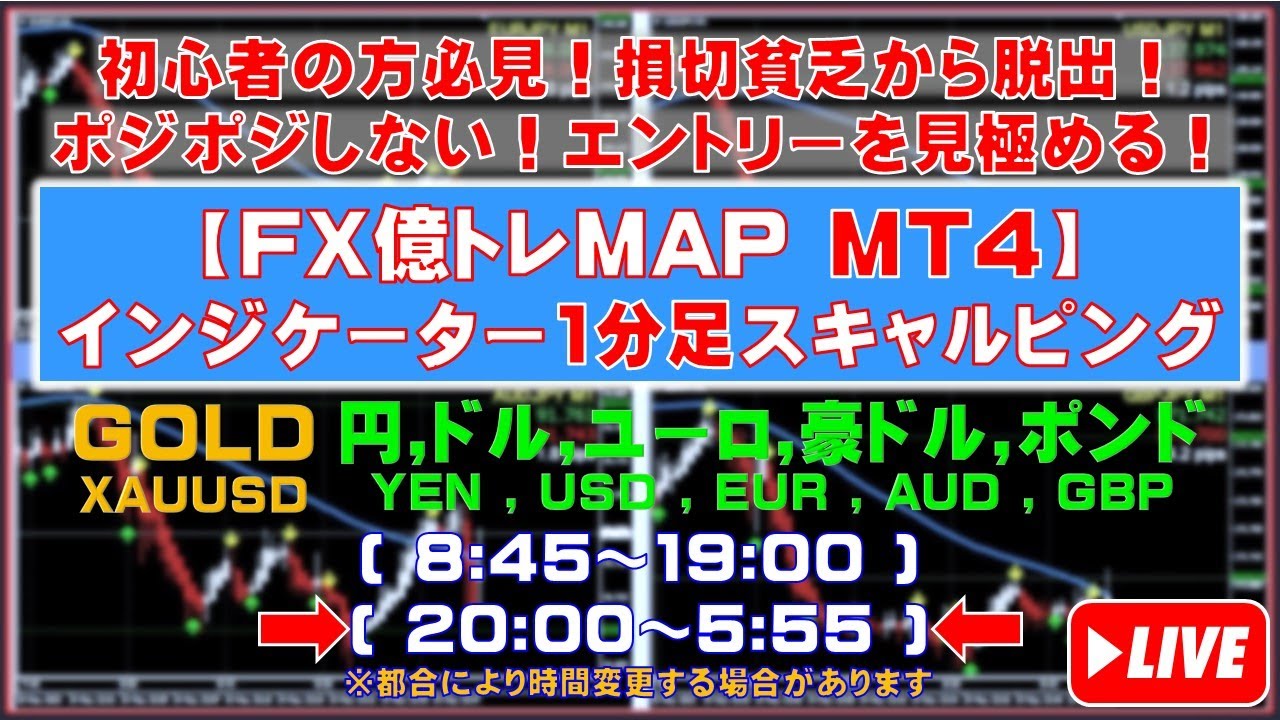 初心者の方必見！損切貧乏から脱出！
ポジポジしない！エントリーを見極める！

【FX億トレMAP MT4】
インジケーター1分足スキャルピング

GOLD
XAUUSD

円,ドル,ユーロ,豪ドル,ポンド
YEN , USD , EUR , AUD , GBP

( 8:45～19:00 )
( 20:00～5:55 )
※都合により時間変更する場合があります

LIVE